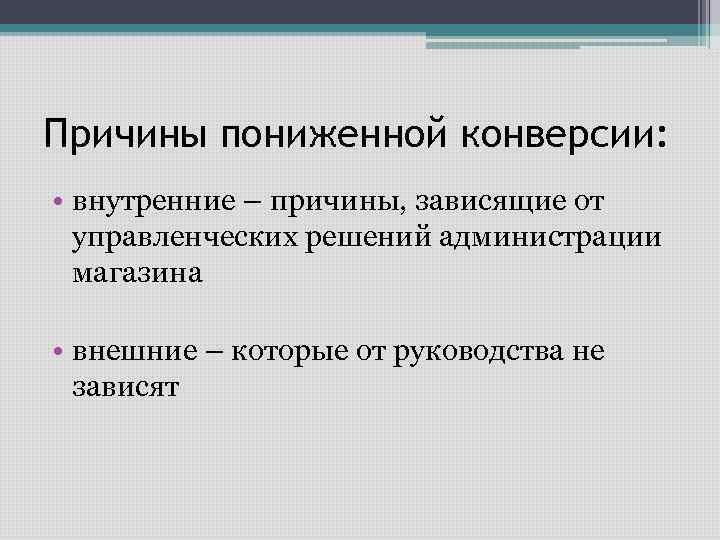 Причины пониженной конверсии:

• внутренние – причины, зависящие от управленческих решений администрации магазина

• внешние – которые от руководства не зависят